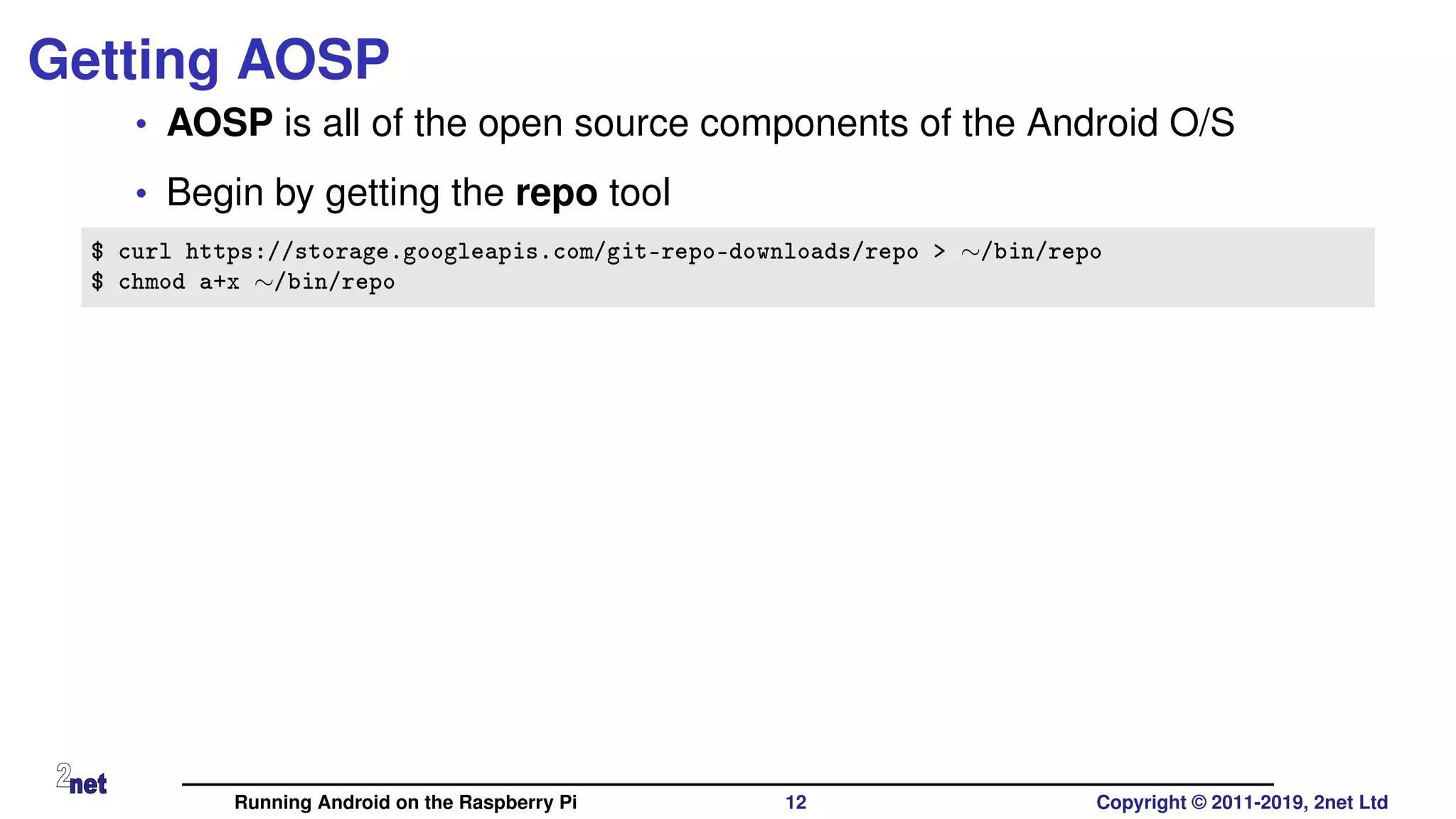 Getting AOSP

• AOSP is all of the open source components of the Android O/S

• Begin by getting the repo tool

$ curl https://storage.googleapis.com/git-repo-downloads/repo > ~/bin/repo
$ chmod a+x ~/bin/repo

2net

Running Android on the Raspberry Pi 12 Copyright © 2011-2019, 2net Ltd